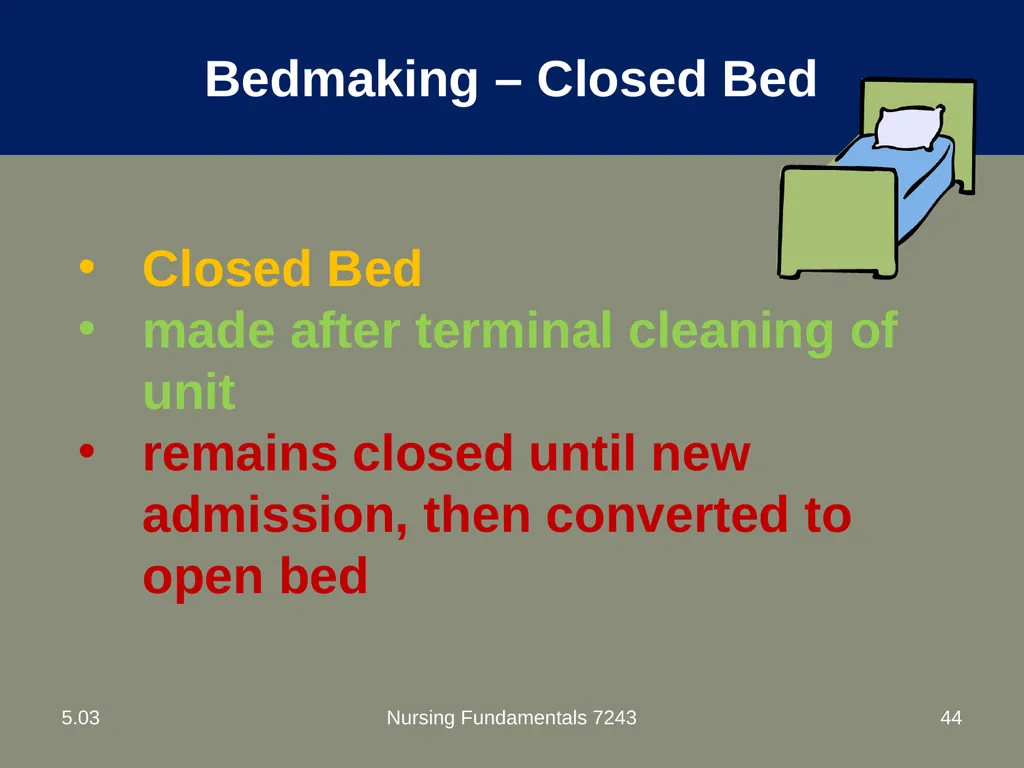 Bedmaking – Closed Bed

• Closed Bed
• made after terminal cleaning of unit
• remains closed until new admission, then converted to open bed

5.03

Nursing Fundamentals 7243

44